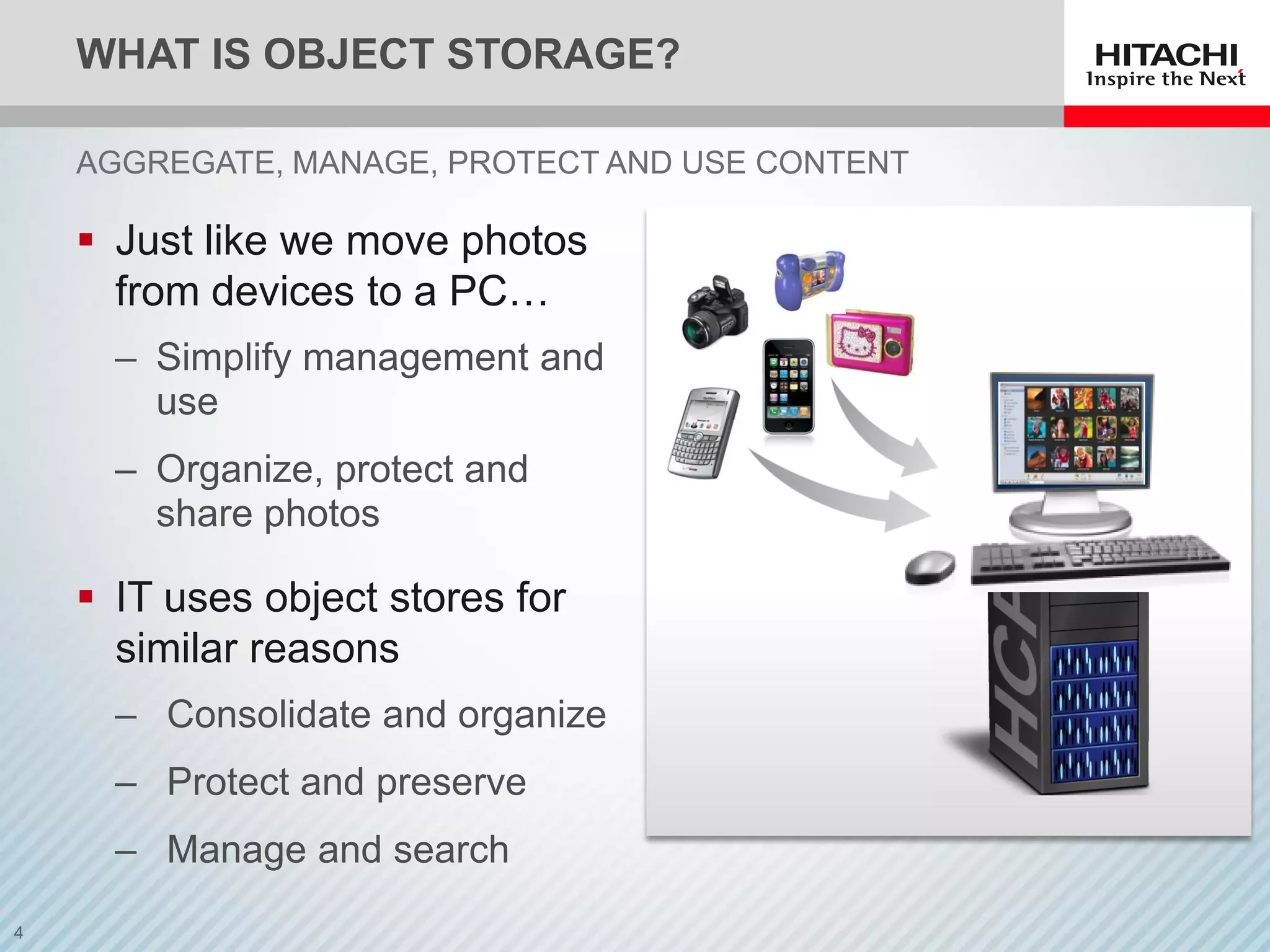 WHAT IS OBJECT STORAGE?

HITACHI
Inspire the Next

AGGREGATE, MANAGE, PROTECT AND USE CONTENT

▪ Just like we move photos from devices to a PC…

– Simplify management and use

– Organize, protect and share photos

▪ IT uses object stores for similar reasons

– Consolidate and organize

– Protect and preserve

– Manage and search

HCP

4